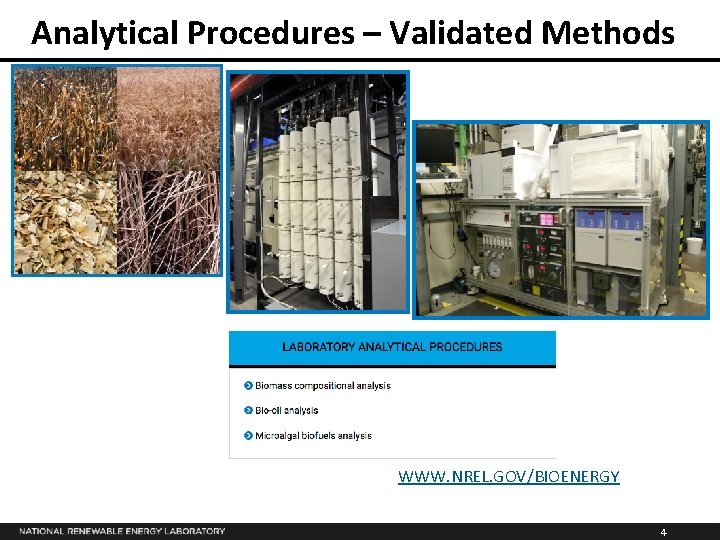 Analytical Procedures – Validated Methods

LABORATORY ANALYTICAL PROCEDURES

Biomass compositional analysis

Bio-oil analysis

Microalgal biofuels analysis

WWW.NREL.GOV/BIOENERGY

NATIONAL RENEWABLE ENERGY LABORATORY

4